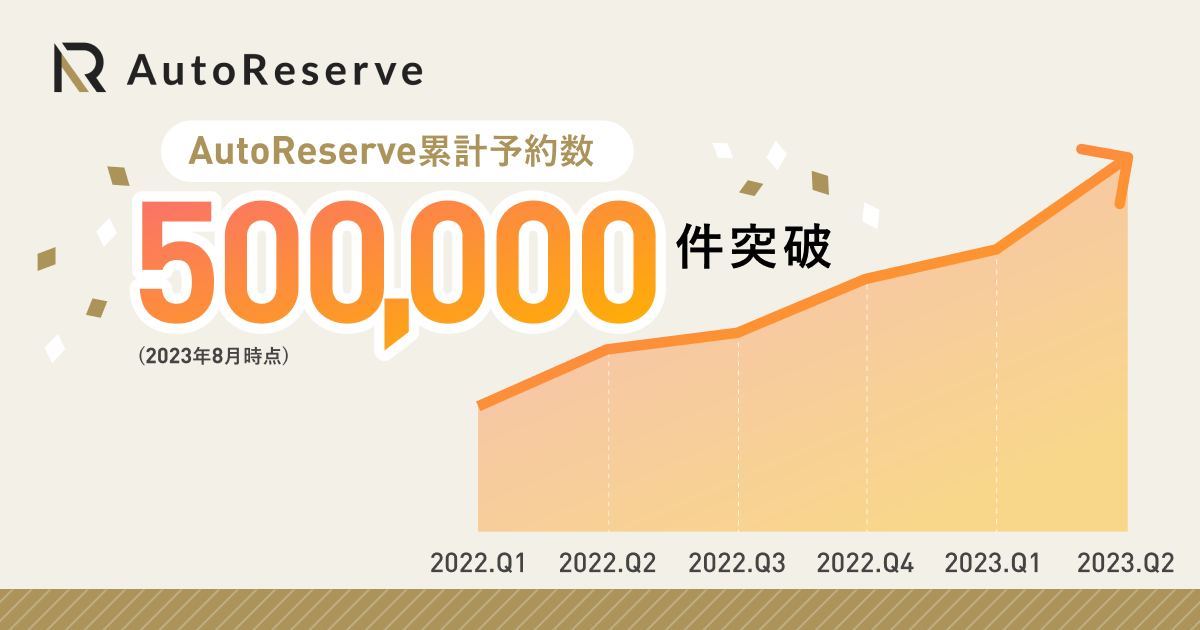 AutoReserve

AutoReserve累計予約数

500,000 件突破

(2023年8月時点)

2022.Q1 2022.Q2 2022.Q3 2022.Q4 2023.Q1 2023.Q2